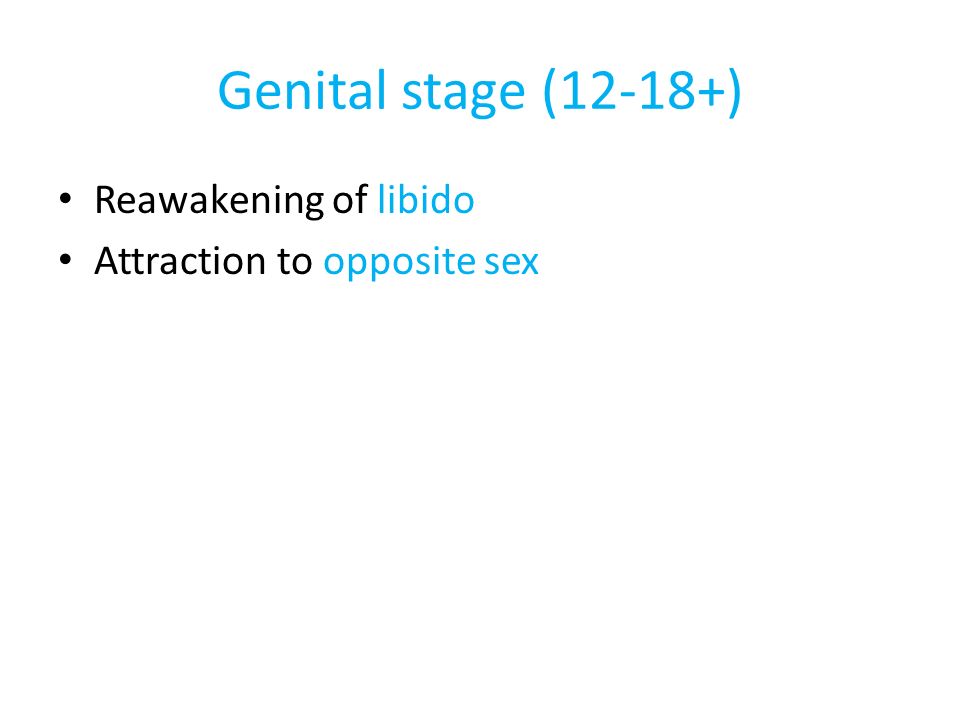 Genital stage (12-18+)

• Reawakening of libido
• Attraction to opposite sex